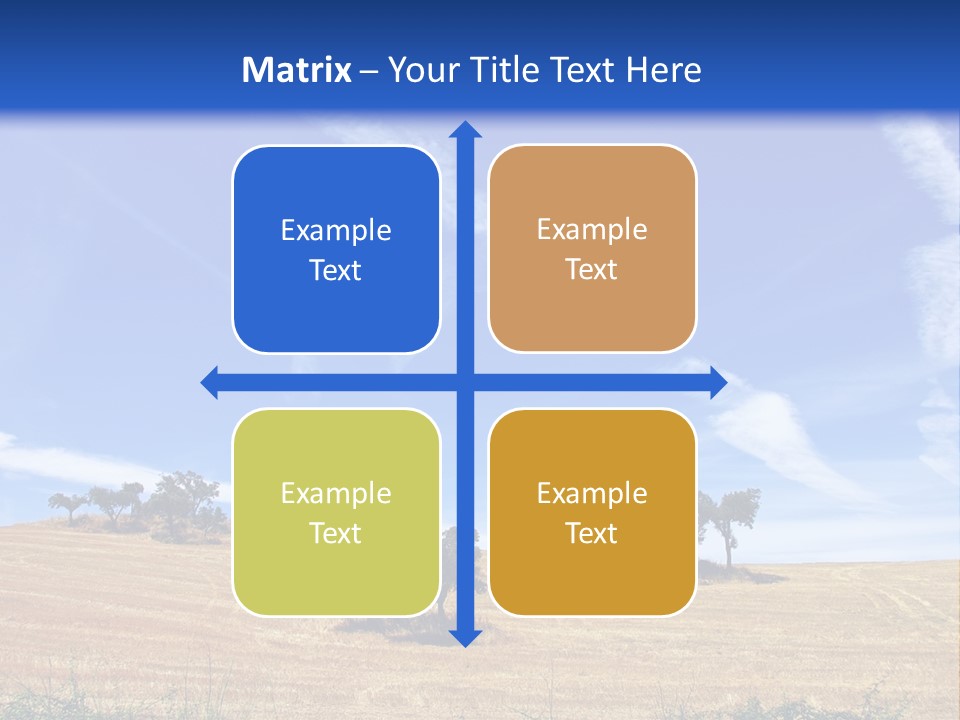 Matrix – Your Title Text Here

Example Text

Example Text

Example Text

Example Text